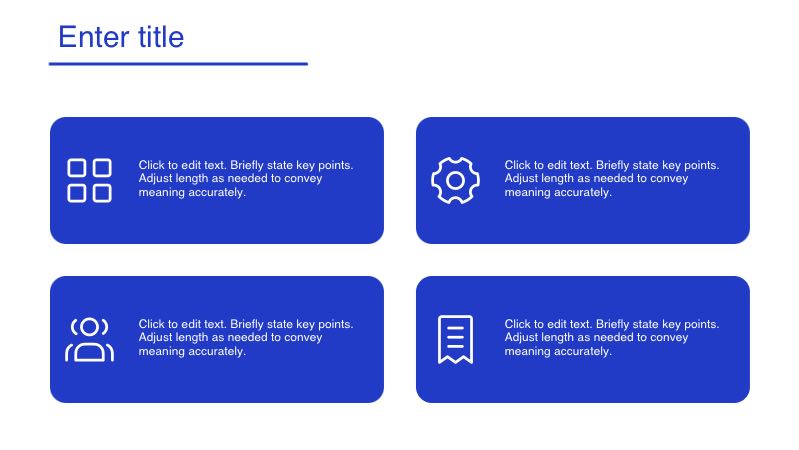 Enter title

Click to edit text. Briefly state key points. Adjust length as needed to convey meaning accurately.

Click to edit text. Briefly state key points. Adjust length as needed to convey meaning accurately.

Click to edit text. Briefly state key points. Adjust length as needed to convey meaning accurately.

Click to edit text. Briefly state key points. Adjust length as needed to convey meaning accurately.